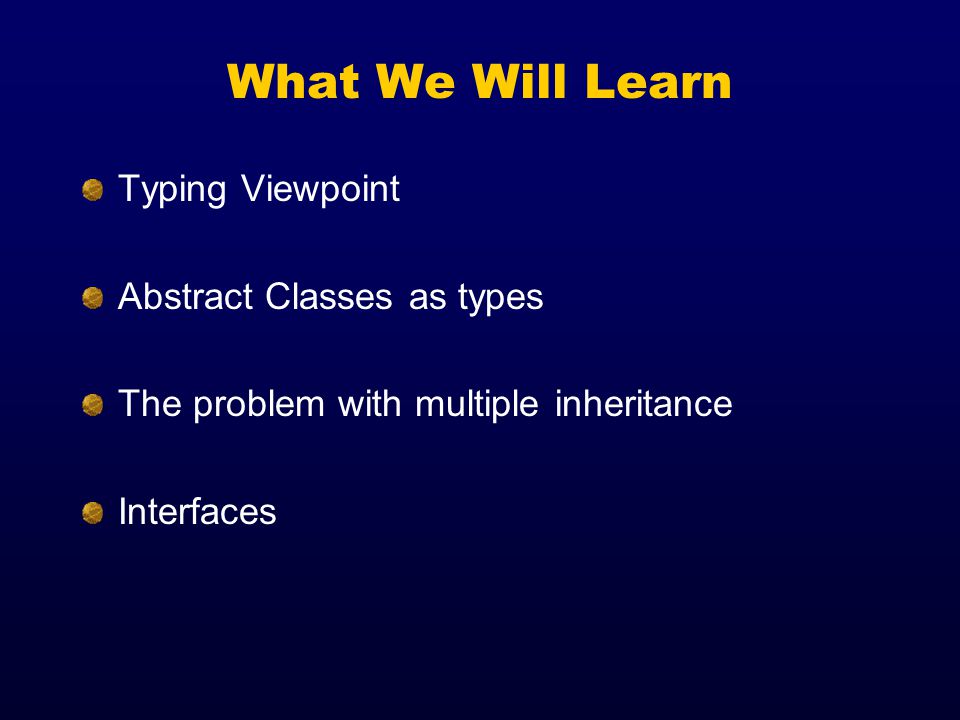 What We Will Learn

Typing Viewpoint

Abstract Classes as types

The problem with multiple inheritance

Interfaces